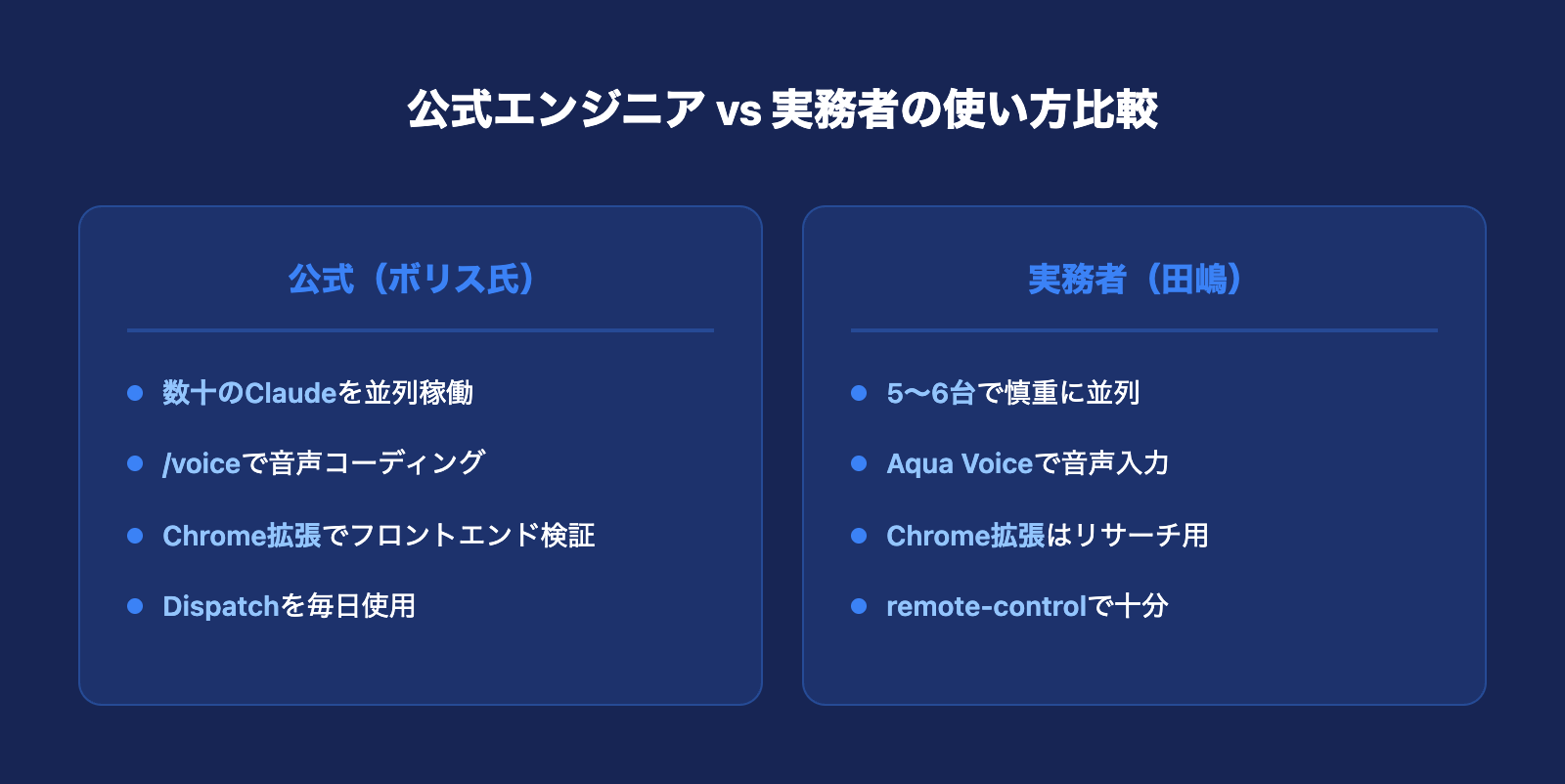 公式エンジニア vs 実務者の使い方比較

公式（ボリス氏）

- 数十のClaudeを並列稼働
- /voiceで音声コーディング
- Chrome拡張でフロントエンド検証
- Dispatchを毎日使用

実務者（田嶋）

- 5〜6台で慎重に並列
- Aqua Voiceで音声入力
- Chrome拡張はリサーチ用
- remote-controlで十分